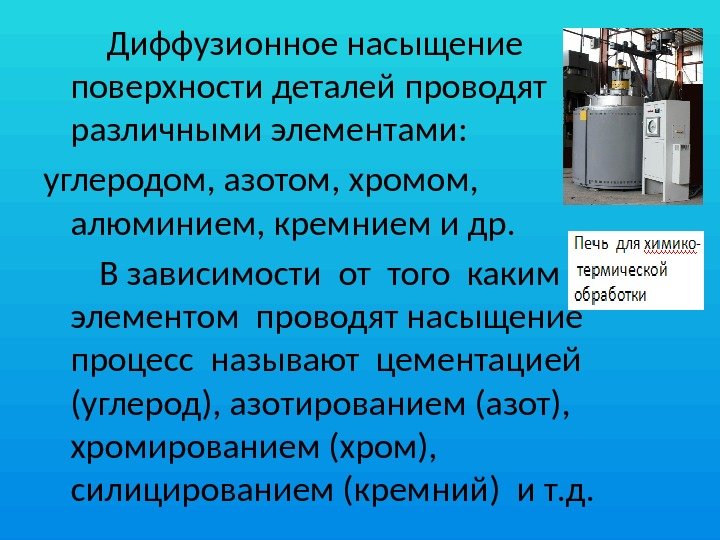 Диффузионное насыщение поверхности деталей проводят различными элементами:
углеродом, азотом, хромом, алюминием, кремнием и др.

В зависимости от того каким элементом проводят насыщение процесс называют цементацией (углерод), азотированием (азот), хромированием (хром), силицированием (кремний) и т.д.

Печь для химико-термической обработки